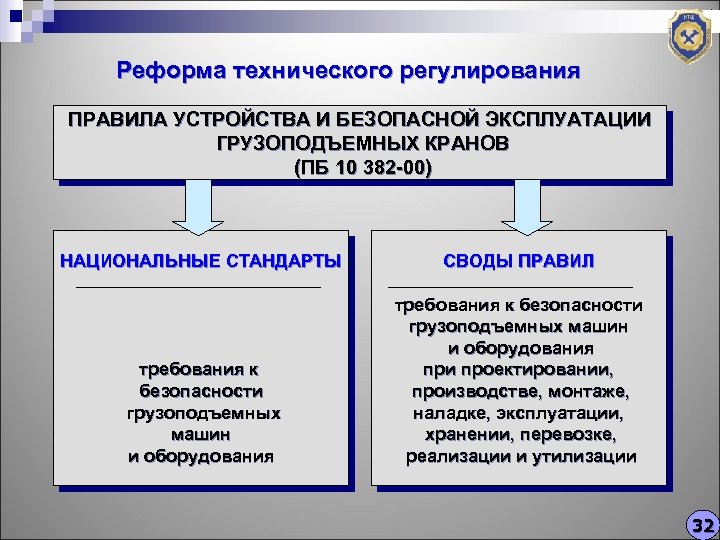 Реформа технического регулирования

ПРАВИЛА УСТРОЙСТВА И БЕЗОПАСНОЙ ЭКСПЛУАТАЦИИ ГРУЗОПОДЪЕМНЫХ КРАНОВ
(ПБ 10 382-00)

НАЦИОНАЛЬНЫЕ СТАНДАРТЫ

требования к безопасности грузоподъемных машин и оборудования

СВОДЫ ПРАВИЛ

требования к безопасности грузоподъемных машин и оборудования при проектировании, производстве, монтаже, наладке, эксплуатации, хранении, перевозке, реализации и утилизации

32